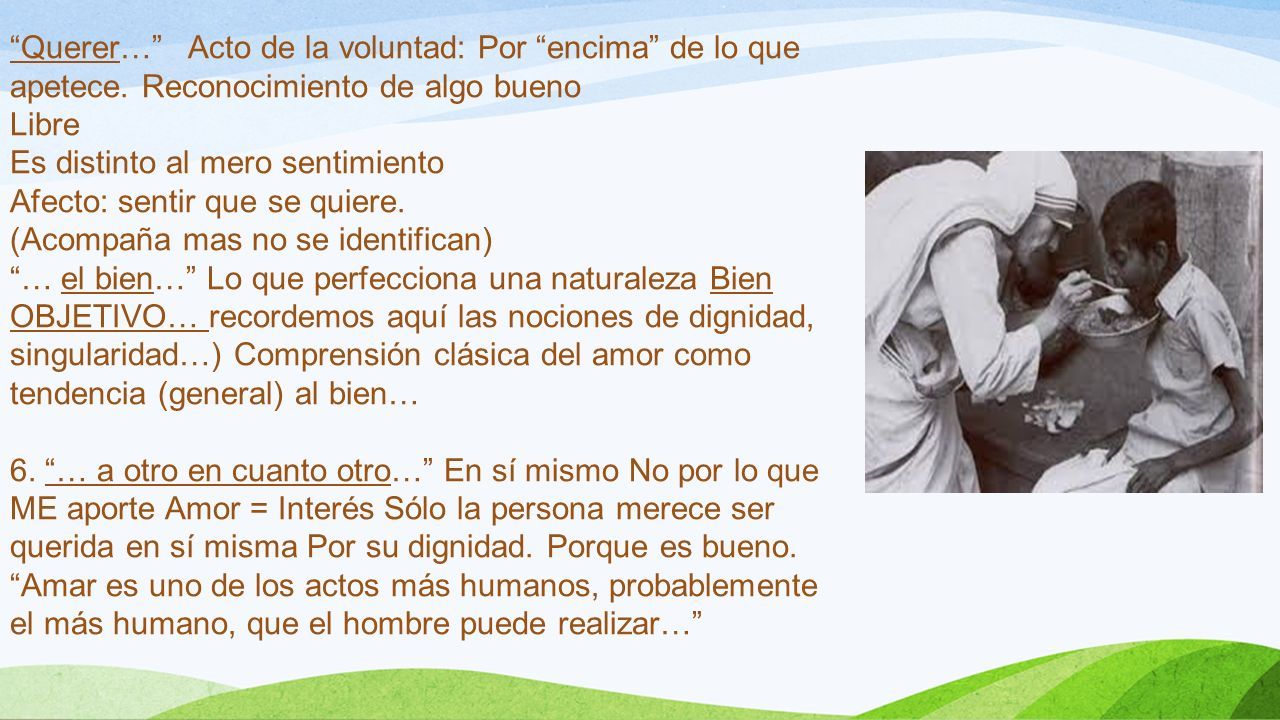 “Querer…” Acto de la voluntad: Por “encima” de lo que apetece. Reconocimiento de algo bueno
Libre
Es distinto al mero sentimiento
Afecto: sentir que se quiere.
(Acompaña mas no se identifican)
“… el bien…” Lo que perfecciona una naturaleza Bien OBJETIVO… recordemos aquí las nociones de dignidad, singularidad…) Comprensión clásica del amor como tendencia (general) al bien…

6. “… a otro en cuanto otro…” En sí mismo No por lo que ME aporte Amor = Interés Sólo la persona merece ser querida en sí misma Por su dignidad. Porque es bueno.
“Amar es uno de los actos más humanos, probablemente el más humano, que el hombre puede realizar…”